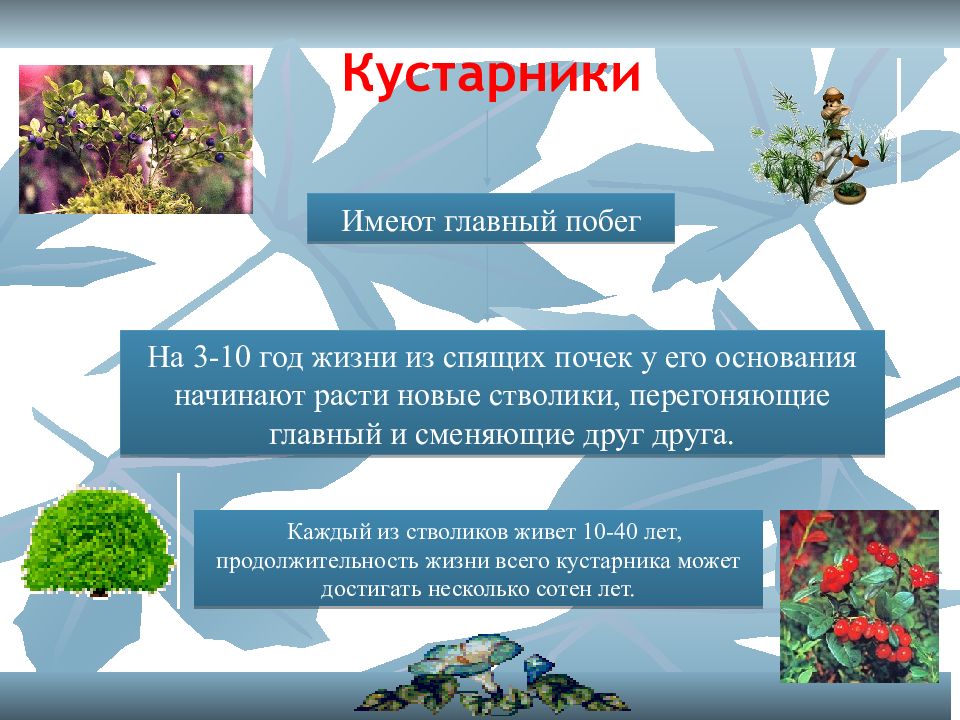 Кустарники

Имеют главный побег

На 3-10 год жизни из спящих почек у его основания начинают расти новые стволики, перегоняющие главный и сменяющие друг друга.

Каждый из стволиков живет 10-40 лет, продолжительность жизни всего кустарника может достигать несколько сотен лет.